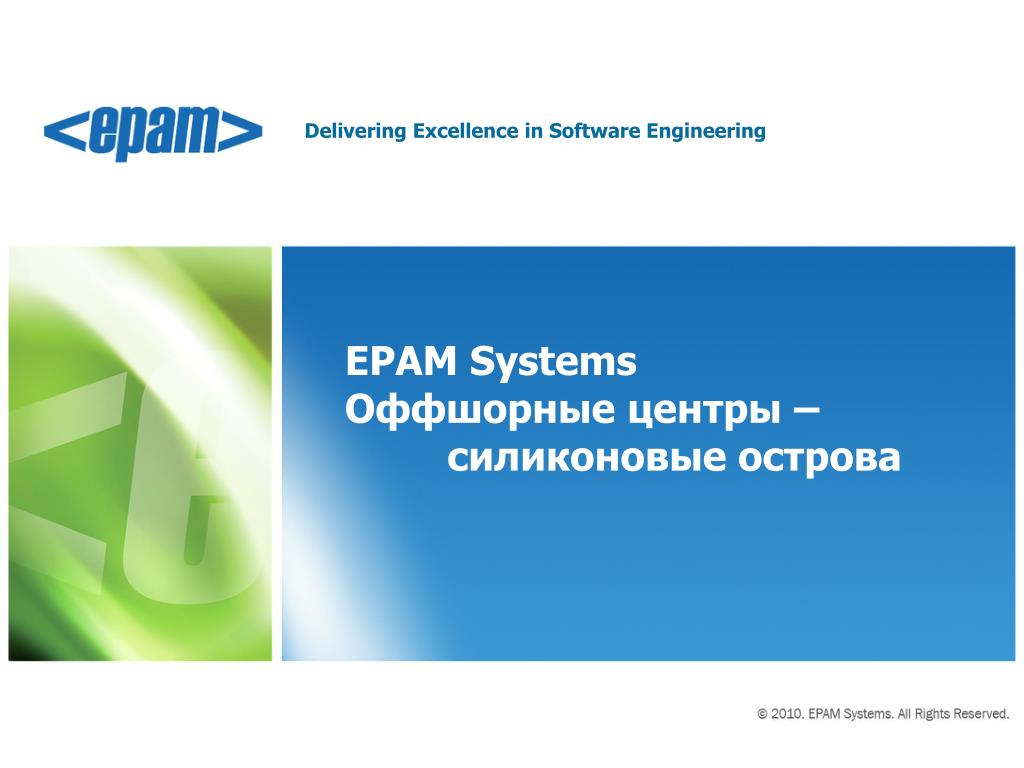 <epam>

Delivering Excellence in Software Engineering

EPAM Systems
Оффшорные центры – силиконовые острова

© 2010. EPAM Systems. All Rights Reserved.